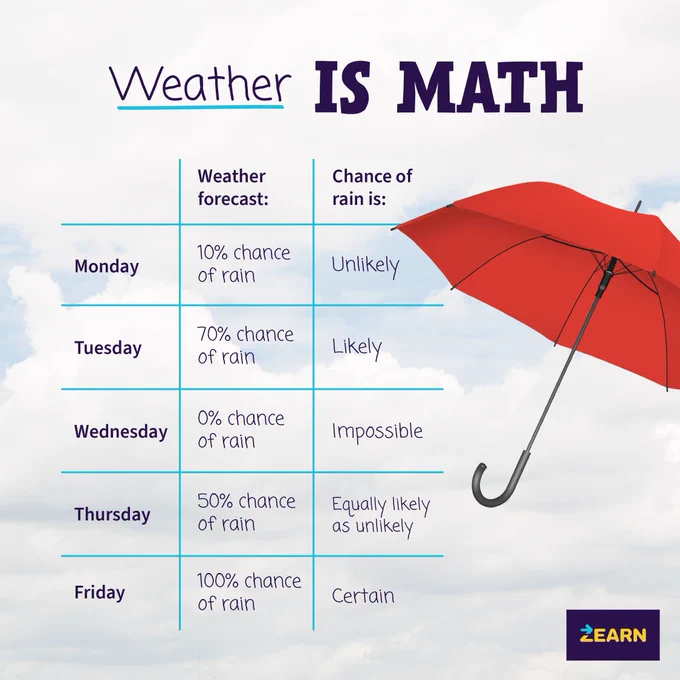 Weather IS MATH

| | Weather forecast: | Chance of rain is: |
|---|---|---|
| Monday | 10% chance of rain | Unlikely |
| Tuesday | 70% chance of rain | Likely |
| Wednesday | 0% chance of rain | Impossible |
| Thursday | 50% chance of rain | Equally likely as unlikely |
| Friday | 100% chance of rain | Certain |

ZEARN